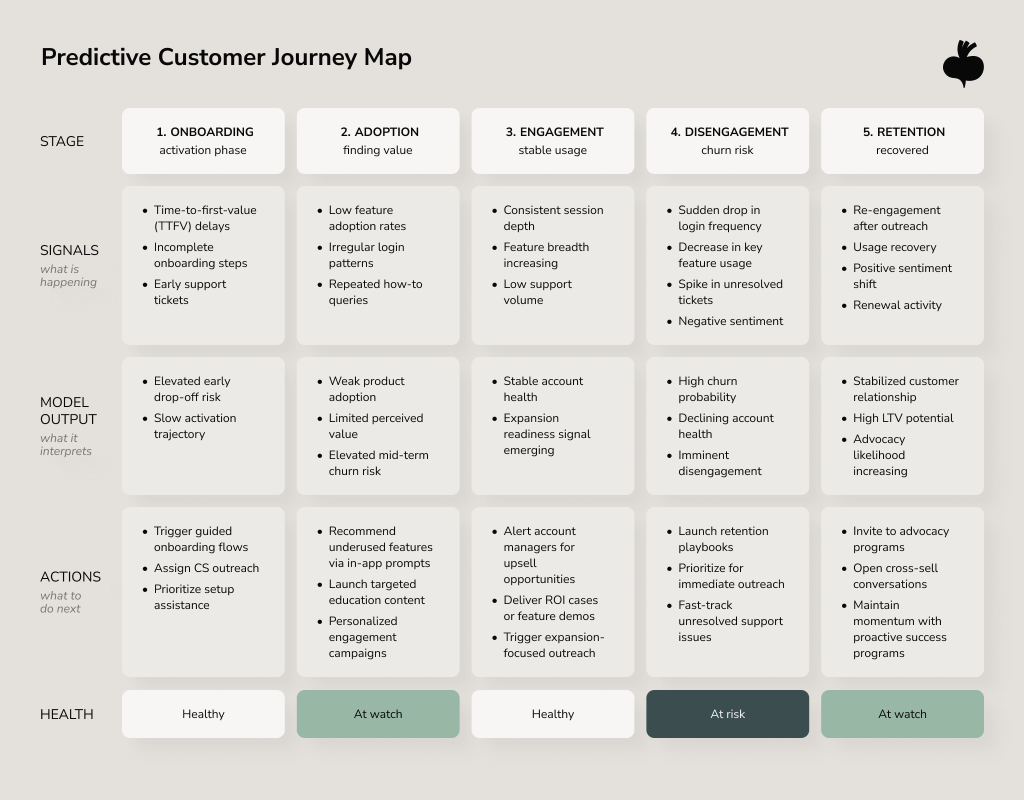 Predictive Customer Journey Map

| STAGE | 1. ONBOARDING activation phase | 2. ADOPTION finding value | 3. ENGAGEMENT stable usage | 4. DISENGAGEMENT churn risk | 5. RETENTION recovered |
|---|---|---|---|---|---|
| SIGNALS what is happening | • Time-to-first-value (TTFV) delays • Incomplete onboarding steps • Early support tickets | • Low feature adoption rates • Irregular login patterns • Repeated how-to queries | • Consistent session depth • Feature breadth increasing • Low support volume | • Sudden drop in login frequency • Decrease in key feature usage • Spike in unresolved tickets • Negative sentiment | • Re-engagement after outreach • Usage recovery • Positive sentiment shift • Renewal activity |
| MODEL OUTPUT what it interprets | • Elevated early drop-off risk • Slow activation trajectory | • Weak product adoption • Limited perceived value • Elevated mid-term churn risk | • Stable account health • Expansion readiness signal emerging | • High churn probability • Declining account health • Imminent disengagement | • Stabilized customer relationship • High LTV potential • Advocacy likelihood increasing |
| ACTIONS what to do next | • Trigger guided onboarding flows • Assign CS outreach • Prioritize setup assistance | • Recommend underused features via in-app prompts • Launch targeted education content • Personalized engagement campaigns | • Alert account managers for upsell opportunities • Deliver ROI cases or feature demos • Trigger expansion-focused outreach | • Launch retention playbooks • Prioritize for immediate outreach • Fast-track unresolved support issues | • Invite to advocacy programs • Open cross-sell conversations • Maintain momentum with proactive success programs |
| HEALTH | Healthy | At watch | Healthy | At risk | At watch |